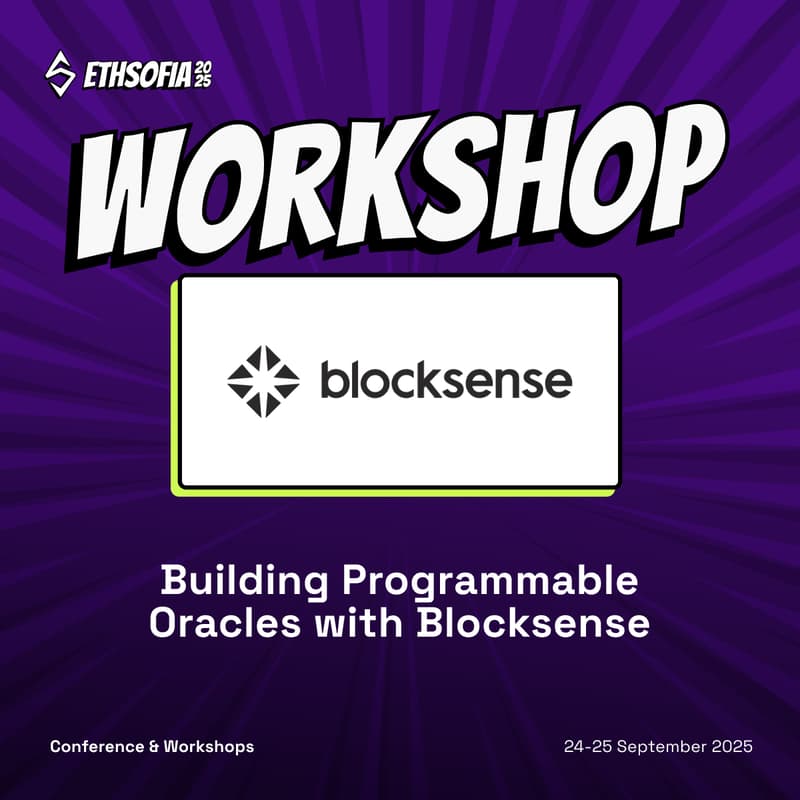 ETHSOFIA 2025

WORKSHOP

blocksense

Building Programmable Oracles with Blocksense

Conference & Workshops

24-25 September 2025